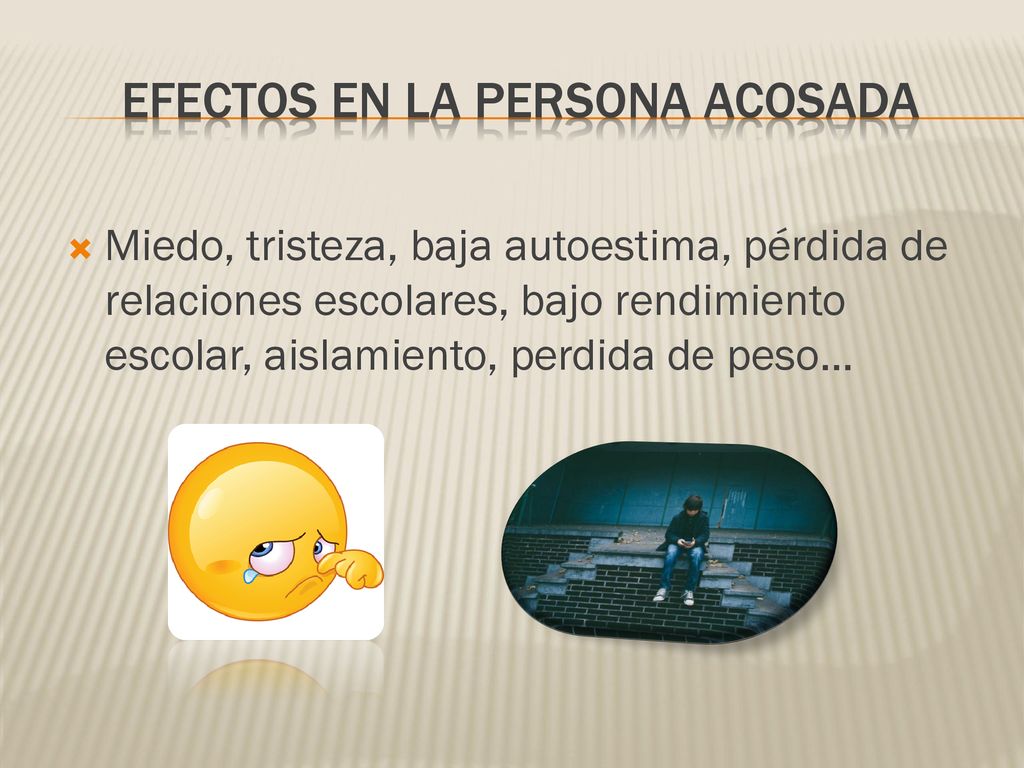 EFECTOS EN LA PERSONA ACOSADA

Miedo, tristeza, baja autoestima, pérdida de relaciones escolares, bajo rendimiento escolar, aislamiento, perdida de peso…